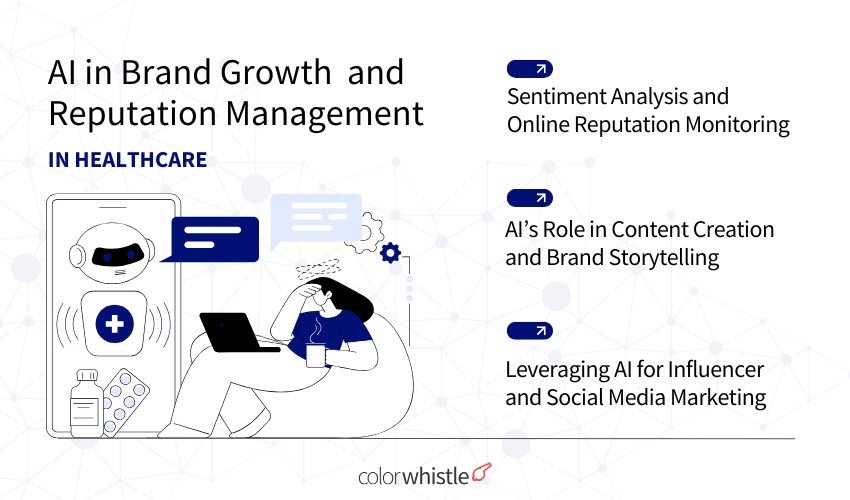 AI in Brand Growth and Reputation Management

IN HEALTHCARE

Sentiment Analysis and Online Reputation Monitoring

AI's Role in Content Creation and Brand Storytelling

Leveraging AI for Influencer and Social Media Marketing

colorwhistle